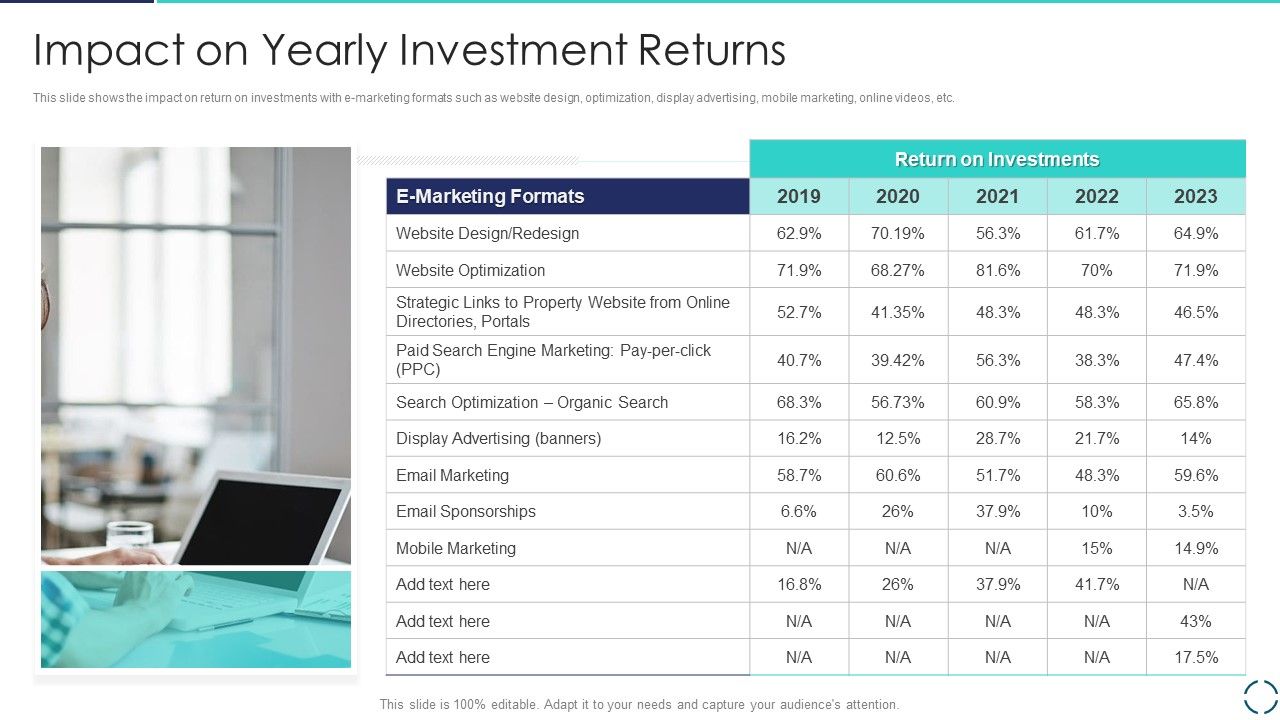 Impact on Yearly Investment Returns

This slide shows the impact on return on investments with e-marketing formats such as website design, optimization, display advertising, mobile marketing, online videos, etc.

| | Return on Investments | | | | |
|---|---|---|---|---|---|
| E-Marketing Formats | 2019 | 2020 | 2021 | 2022 | 2023 |
| Website Design/Redesign | 62.9% | 70.19% | 56.3% | 61.7% | 64.9% |
| Website Optimization | 71.9% | 68.27% | 81.6% | 70% | 71.9% |
| Strategic Links to Property Website from Online Directories, Portals | 52.7% | 41.35% | 48.3% | 48.3% | 46.5% |
| Paid Search Engine Marketing: Pay-per-click (PPC) | 40.7% | 39.42% | 56.3% | 38.3% | 47.4% |
| Search Optimization – Organic Search | 68.3% | 56.73% | 60.9% | 58.3% | 65.8% |
| Display Advertising (banners) | 16.2% | 12.5% | 28.7% | 21.7% | 14% |
| Email Marketing | 58.7% | 60.6% | 51.7% | 48.3% | 59.6% |
| Email Sponsorships | 6.6% | 26% | 37.9% | 10% | 3.5% |
| Mobile Marketing | N/A | N/A | N/A | 15% | 14.9% |
| Add text here | 16.8% | 26% | 37.9% | 41.7% | N/A |
| Add text here | N/A | N/A | N/A | N/A | 43% |
| Add text here | N/A | N/A | N/A | N/A | 17.5% |

This slide is 100% editable. Adapt it to your needs and capture your audience's attention.